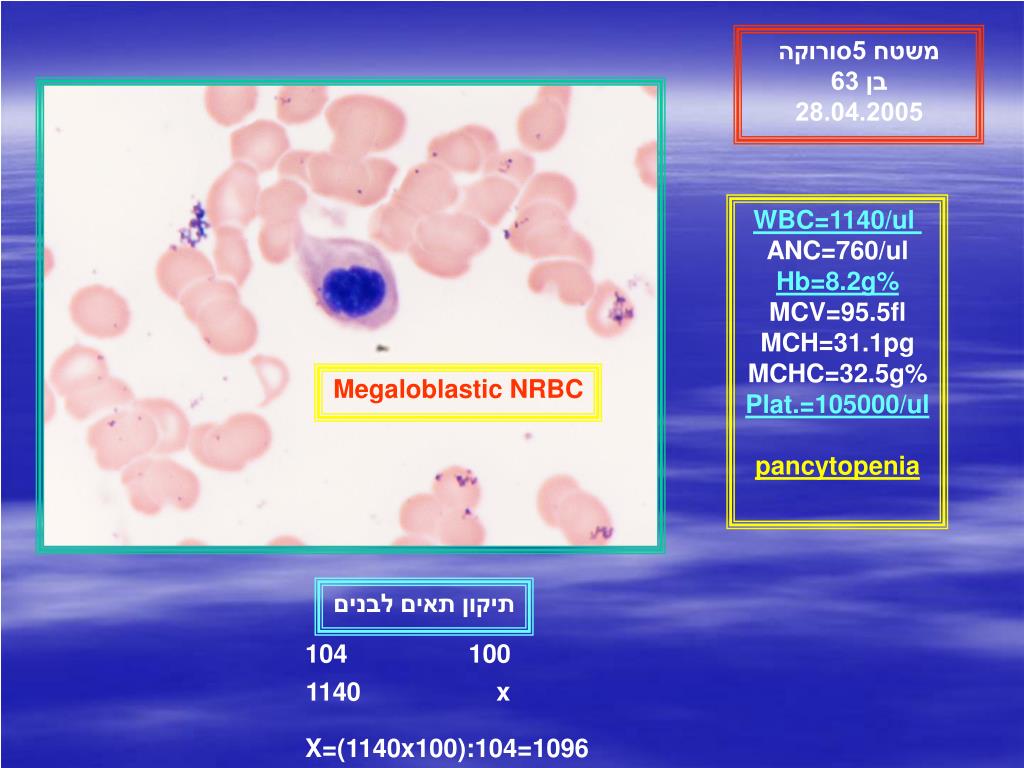 משטח 5סורוקה
בן 63
28.04.2005

WBC=1140/ul
ANC=760/ul
Hb=8.2g%
MCV=95.5fl
MCH=31.1pg
MCHC=32.5g%
Plat.=105000/ul

pancytopenia

Megaloblastic NRBC

תיקון תאים לבנים

104 100
1140 x

X=(1140x100):104=1096